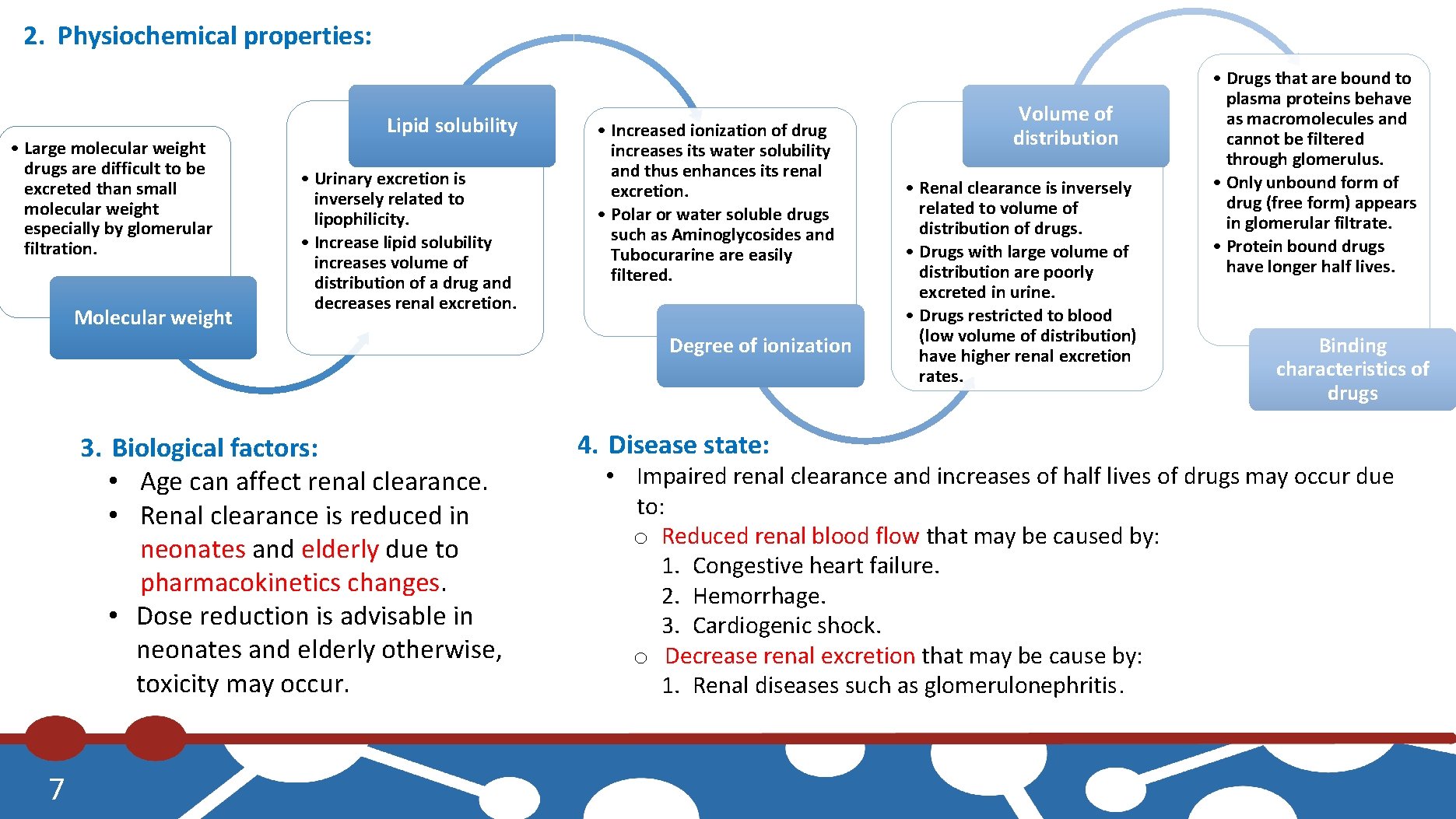 2. Physiochemical properties:

• Large molecular weight drugs are difficult to be excreted than small molecular weight especially by glomerular filtration.

Molecular weight

Lipid solubility

• Urinary excretion is inversely related to lipophilicity.
• Increase lipid solubility increases volume of distribution of a drug and decreases renal excretion.

• Increased ionization of drug increases its water solubility and thus enhances its renal excretion.
• Polar or water soluble drugs such as Aminoglycosides and Tubocurarine are easily filtered.

Degree of ionization

Volume of distribution

• Renal clearance is inversely related to volume of distribution of drugs.
• Drugs with large volume of distribution are poorly excreted in urine.
• Drugs restricted to blood (low volume of distribution) have higher renal excretion rates.

• Drugs that are bound to plasma proteins behave as macromolecules and cannot be filtered through glomerulus.
• Only unbound form of drug (free form) appears in glomerular filtrate.
• Protein bound drugs have longer half lives.

Binding characteristics of drugs

3. Biological factors:
• Age can affect renal clearance.
• Renal clearance is reduced in neonates and elderly due to pharmacokinetics changes.
• Dose reduction is advisable in neonates and elderly otherwise, toxicity may occur.

4. Disease state:
• Impaired renal clearance and increases of half lives of drugs may occur due to:
o Reduced renal blood flow that may be caused by:
1. Congestive heart failure.
2. Hemorrhage.
3. Cardiogenic shock.
o Decrease renal excretion that may be cause by:
1. Renal diseases such as glomerulonephritis.

7